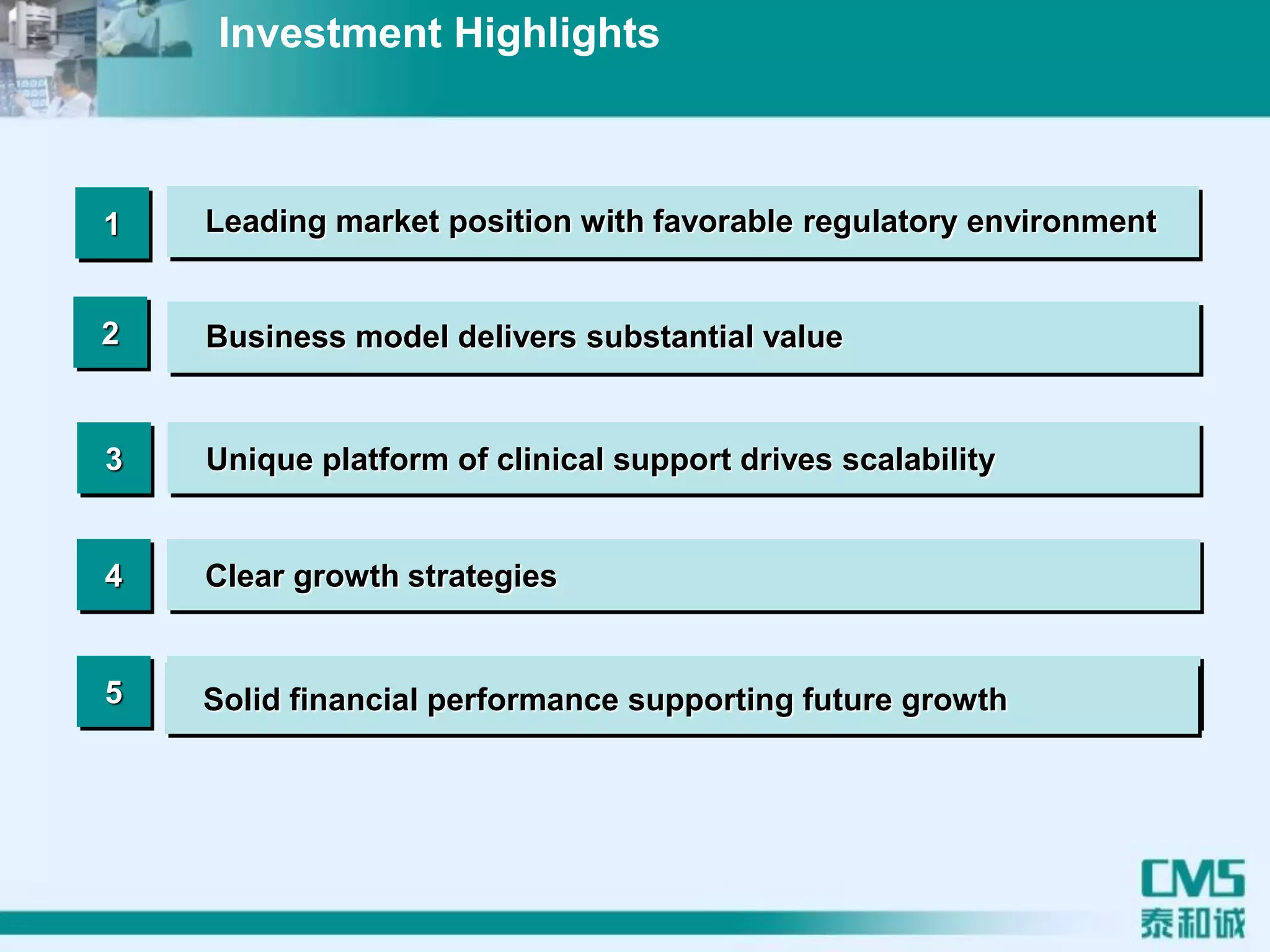 Investment Highlights

1 Leading market position with favorable regulatory environment

2 Business model delivers substantial value

3 Unique platform of clinical support drives scalability

4 Clear growth strategies

5 Solid financial performance supporting future growth

CMS
泰和诚